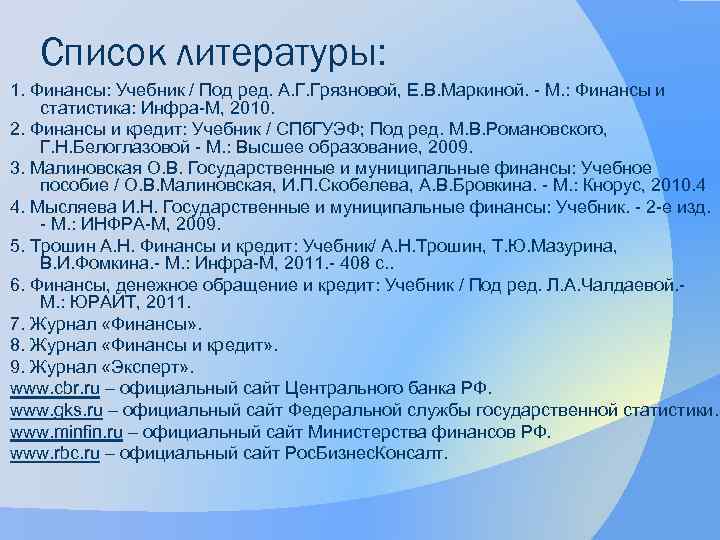 Список литературы:

1. Финансы: Учебник / Под ред. А.Г.Грязновой, Е.В.Маркиной. - М.: Финансы и статистика: Инфра-М, 2010.
2. Финансы и кредит: Учебник / СПбГУЭФ; Под ред. М.В.Романовского, Г.Н.Белоглазовой - М.: Высшее образование, 2009.
3. Малиновская О.В. Государственные и муниципальные финансы: Учебное пособие / О.В.Малиновская, И.П.Скобелева, А.В.Бровкина. - М.: Кнорус, 2010.4
4. Мысляева И.Н. Государственные и муниципальные финансы: Учебник. - 2-е изд. - М.: ИНФРА-М, 2009.
5. Трошин А.Н. Финансы и кредит: Учебник/ А.Н.Трошин, Т.Ю.Мазурина, В.И.Фомкина.- М.: Инфра-М, 2011.- 408 с..
6. Финансы, денежное обращение и кредит: Учебник / Под ред. Л.А.Чалдаевой.- М.: ЮРАЙТ, 2011.
7. Журнал «Финансы».
8. Журнал «Финансы и кредит».
9. Журнал «Эксперт».
www.cbr.ru – официальный сайт Центрального банка РФ.
www.gks.ru – официальный сайт Федеральной службы государственной статистики.
www.minfin.ru – официальный сайт Министерства финансов РФ.
www.rbc.ru – официальный сайт РосБизнесКонсалт.